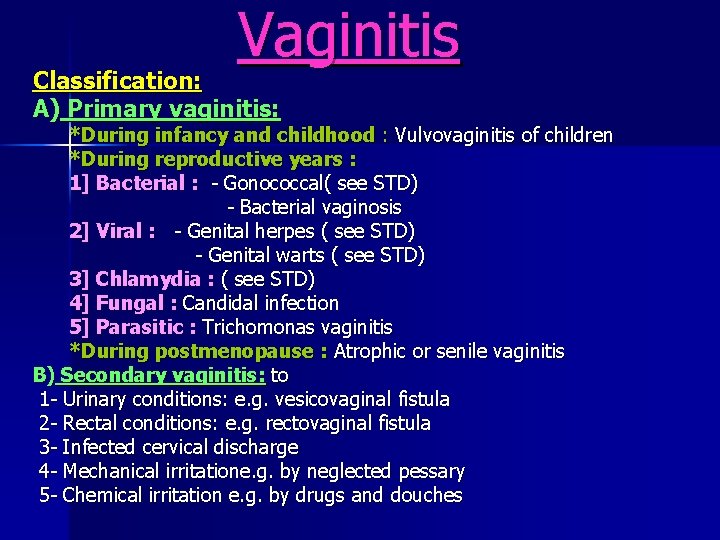 Vaginitis

Classification:

A) Primary vaginitis:

*During infancy and childhood : Vulvovaginitis of children

*During reproductive years :

1] Bacterial : - Gonococcal( see STD)
- Bacterial vaginosis

2] Viral : - Genital herpes ( see STD)
- Genital warts ( see STD)

3] Chlamydia : ( see STD)

4] Fungal : Candidal infection

5] Parasitic : Trichomonas vaginitis

*During postmenopause : Atrophic or senile vaginitis

B) Secondary vaginitis: to

1- Urinary conditions: e.g. vesicovaginal fistula

2- Rectal conditions: e.g. rectovaginal fistula

3- Infected cervical discharge

4- Mechanical irritatione.g. by neglected pessary

5- Chemical irritation e.g. by drugs and douches